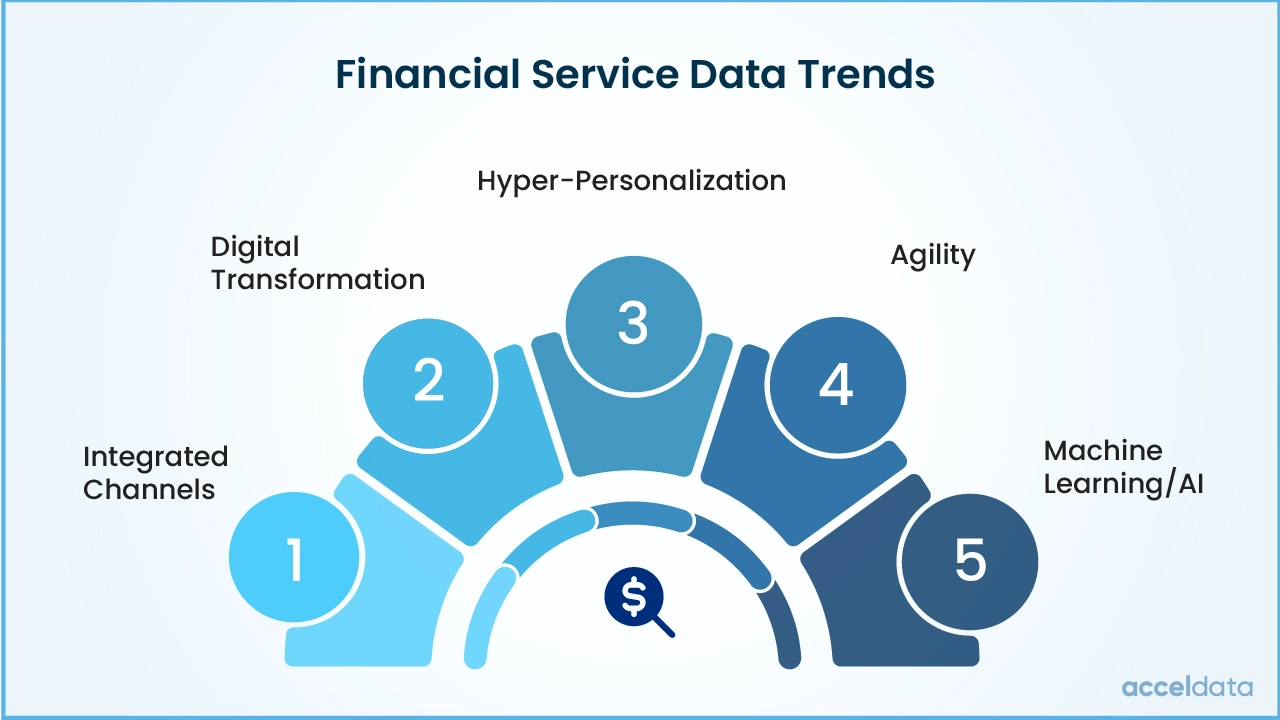 Financial Service Data Trends

Integrated Channels

1

Digital Transformation

2

Hyper-Personalization

3

Agility

4

Machine Learning/AI

5

$

acceldata